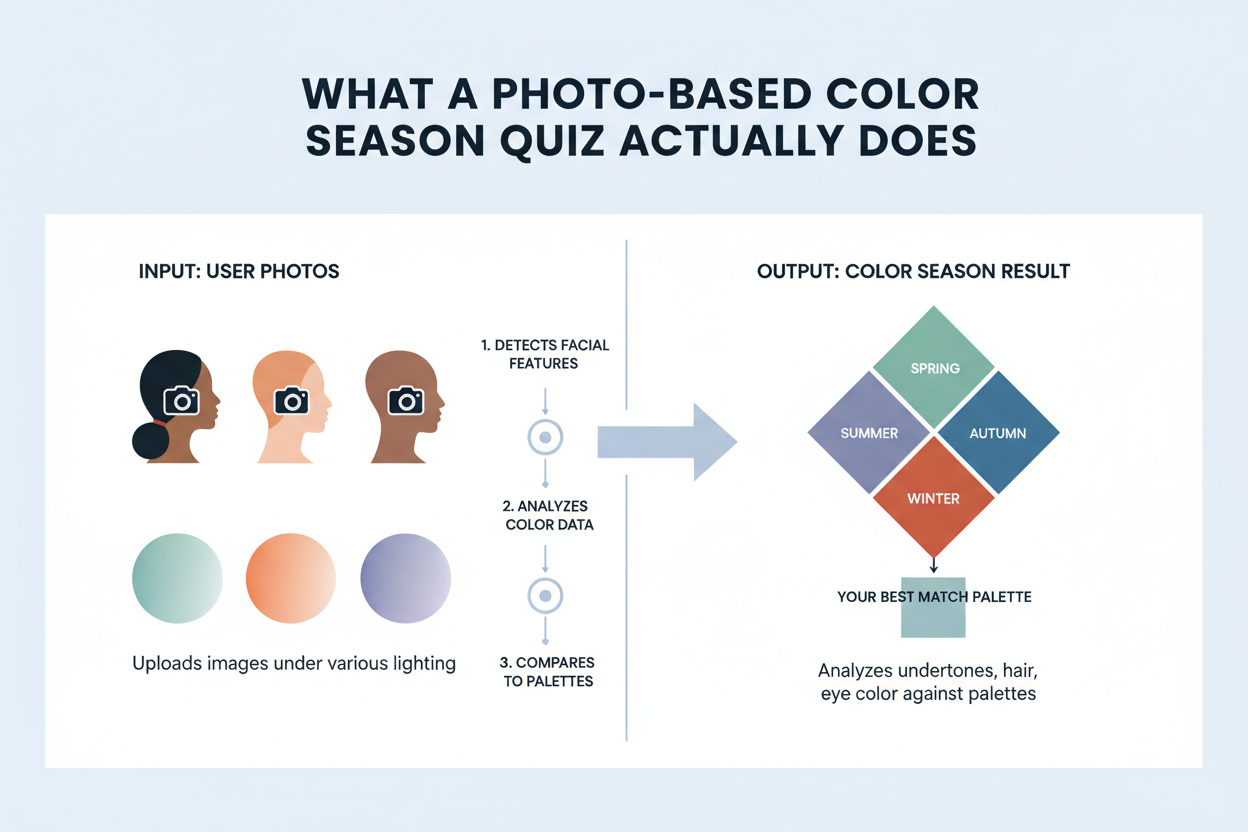 WHAT A PHOTO-BASED COLOR SEASON QUIZ ACTUALLY DOES

INPUT: USER PHOTOS

Uploads images under various lighting

1. DETECTS FACIAL FEATURES

2. ANALYZES COLOR DATA

3. COMPARES TO PALETTES

OUTPUT: COLOR SEASON RESULT

SPRING

SUMMER

AUTUMN

WINTER

YOUR BEST MATCH PALETTE

Analyzes undertones, hair, eye color against palettes